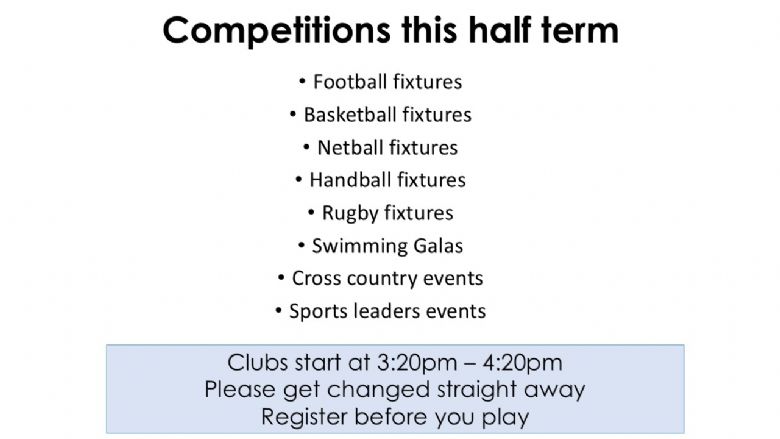 Competitions this half term

• Football fixtures
• Basketball fixtures
• Netball fixtures
• Handball fixtures
• Rugby fixtures
• Swimming Galas
• Cross country events
• Sports leaders events

Clubs start at 3:20pm – 4:20pm
Please get changed straight away
Register before you play